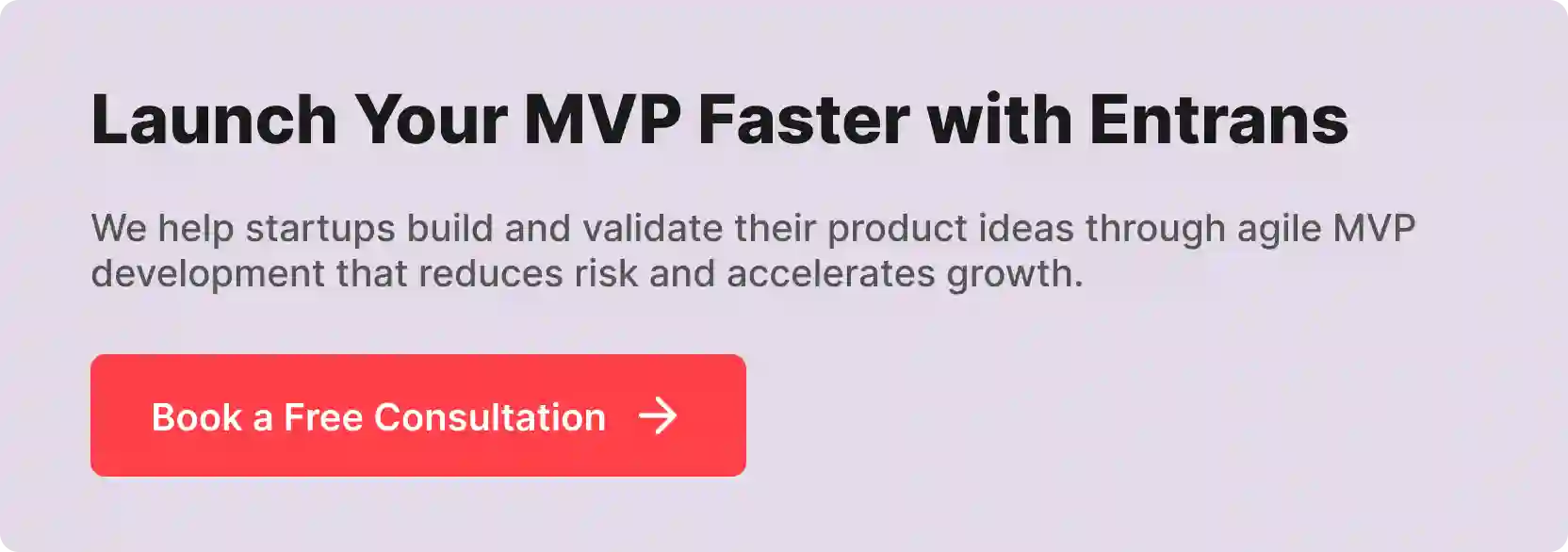 Launch Your MVP Faster with Entrans

We help startups build and validate their product ideas through agile MVP development that reduces risk and accelerates growth.

Book a Free Consultation